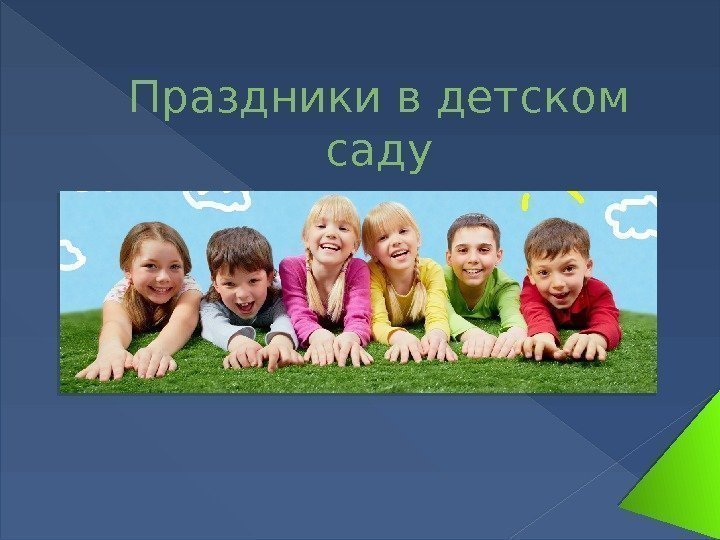 Праздники в детском саду